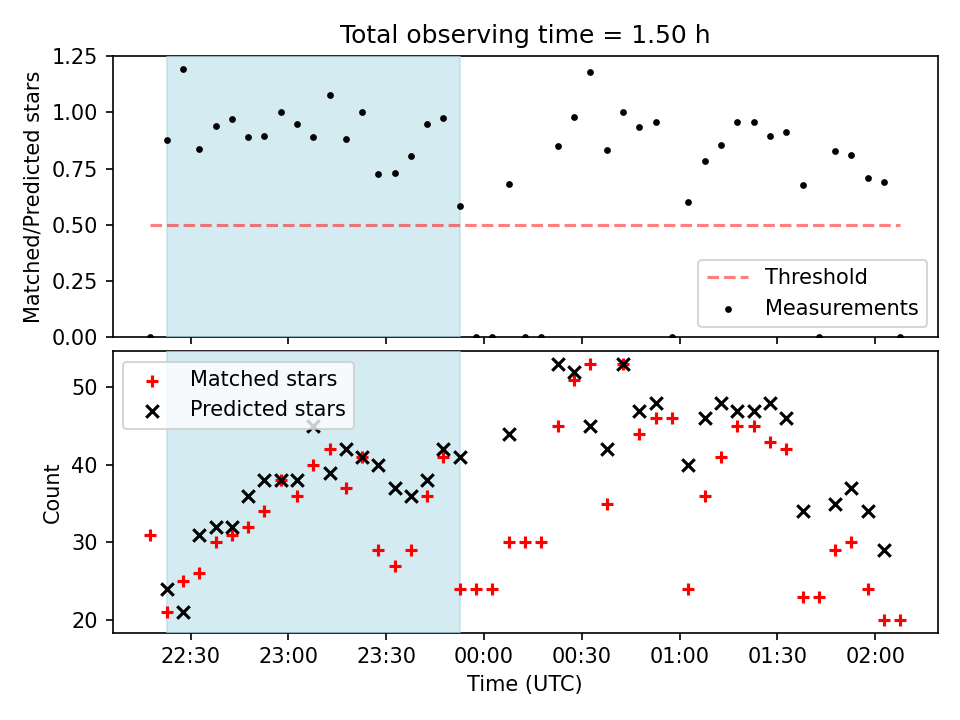 Total observing time = 1.50 h

Matched/Predicted stars

1.25
1.00
0.75
0.50
0.25
0.00

Threshold
Measurements

Matched stars
Predicted stars

Count

50
40
30
20

22:30
23:00
23:30
00:00
00:30
01:00
01:30
02:00

Time (UTC)